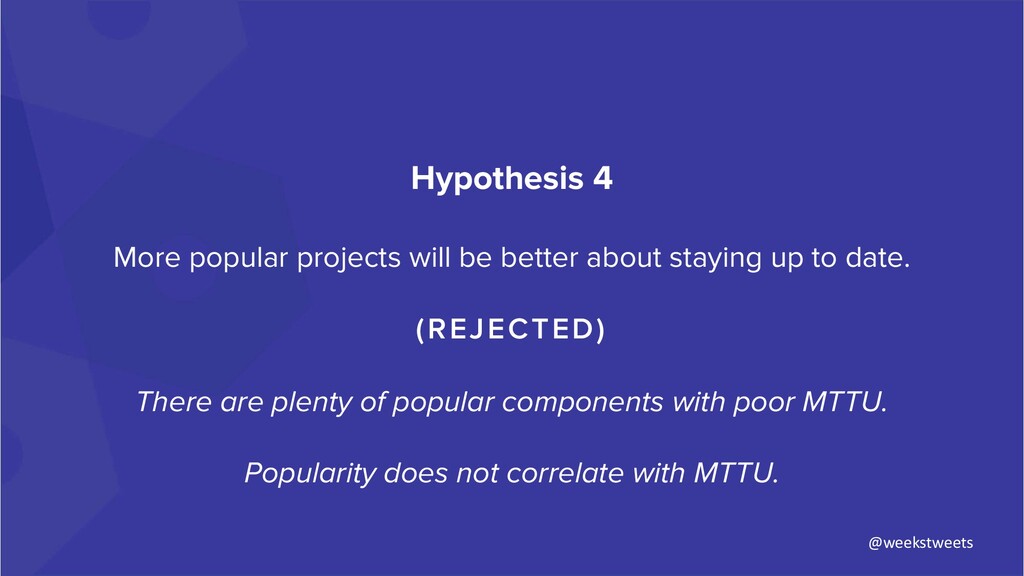 Hypothesis 4

More popular projects will be better about staying up to date.

(REJECTED)

There are plenty of popular components with poor MTTU.

Popularity does not correlate with MTTU.

@weekstweets